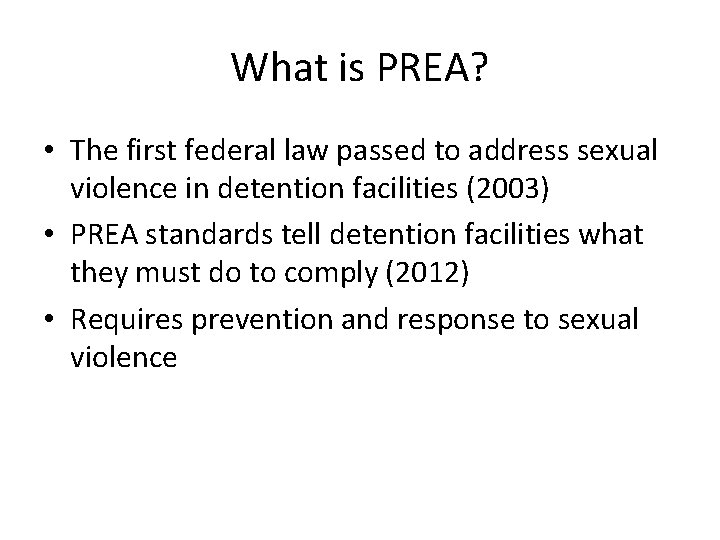 What is PREA?

• The first federal law passed to address sexual violence in detention facilities (2003)
• PREA standards tell detention facilities what they must do to comply (2012)
• Requires prevention and response to sexual violence